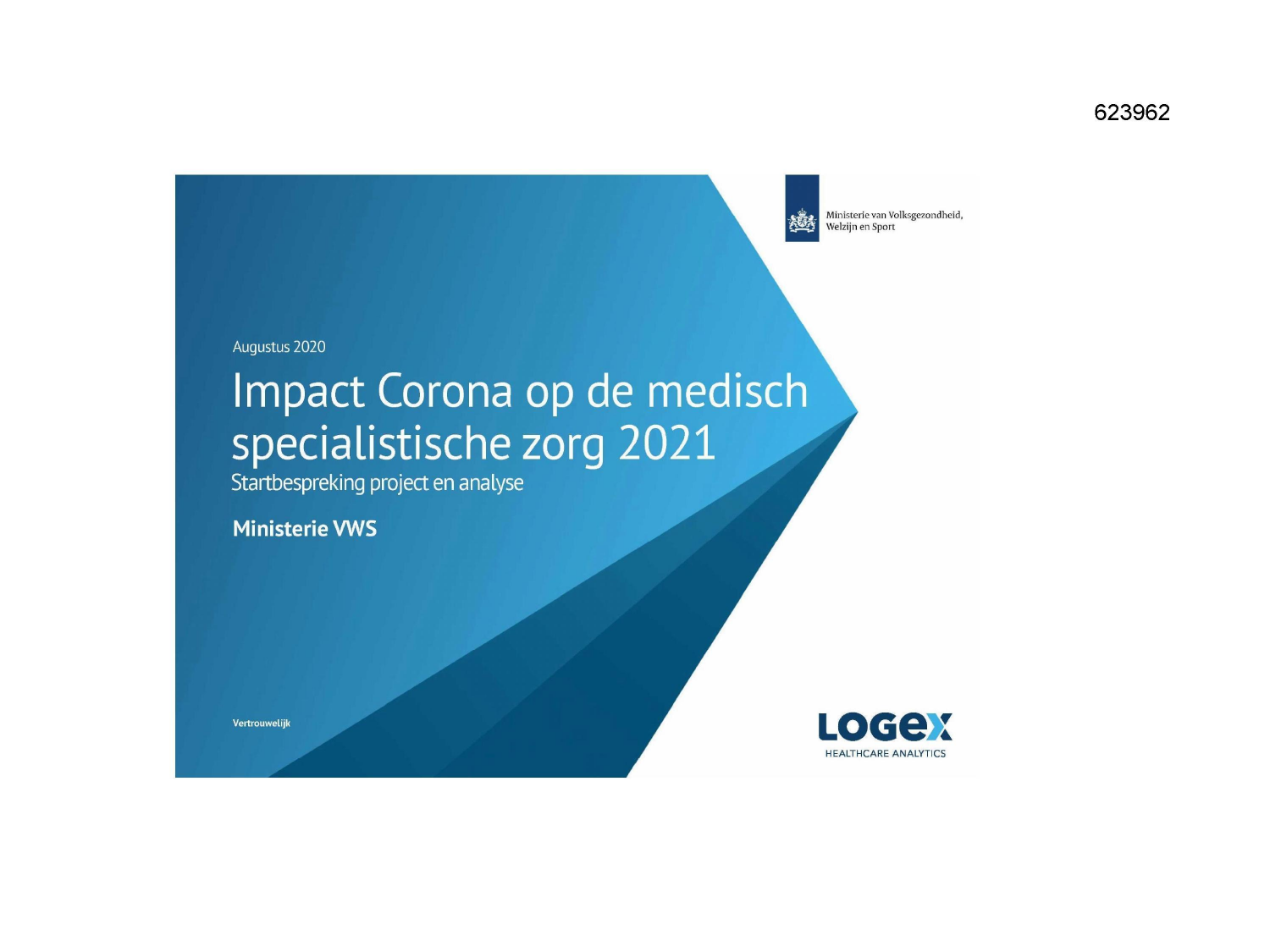 623962

Ministerie van Volksgezondheid, Welzijn en Sport

Augustus 2020

Impact Corona op de medisch specialistische zorg 2021
Startbespreking project en analyse

Ministerie VWS

Vertrouwelijk

LOGEX
HEALTHCARE ANALYTICS